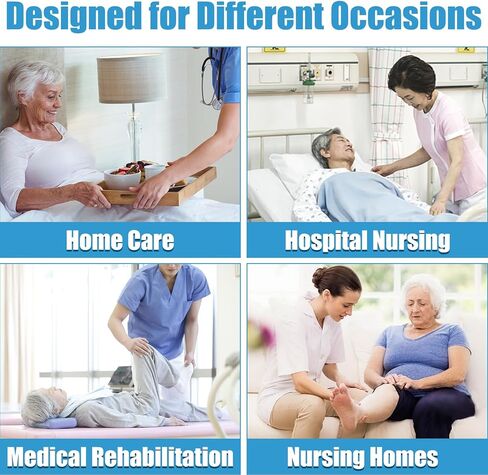 Designed for Different Occasions

Home Care

Hospital Nursing

Medical Rehabilitation

Nursing Homes